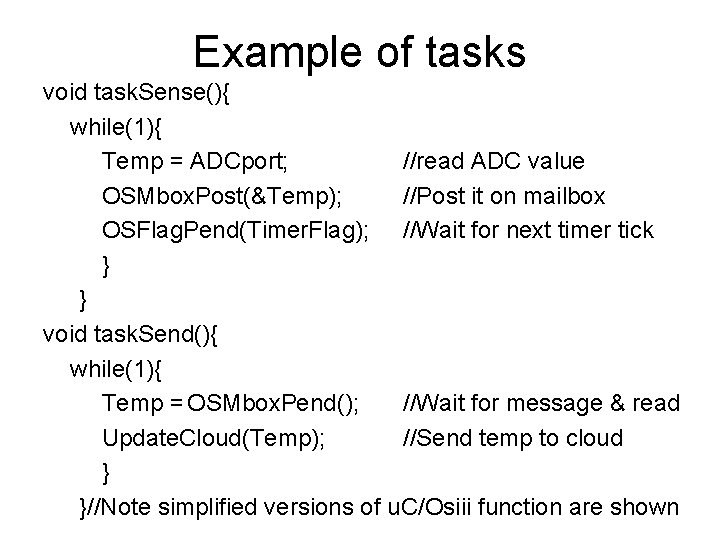 Example of tasks

void taskSense(){
while(1){
Temp = ADCport; //read ADC value
OSMboxPost(&Temp); //Post it on mailbox
OSFlagPend(TimerFlag); //Wait for next timer tick
}
}
void taskSend(){
while(1){
Temp = OSMboxPend(); //Wait for message & read
UpdateCloud(Temp); //Send temp to cloud
}
}//Note simplified versions of uC/Osiii function are shown